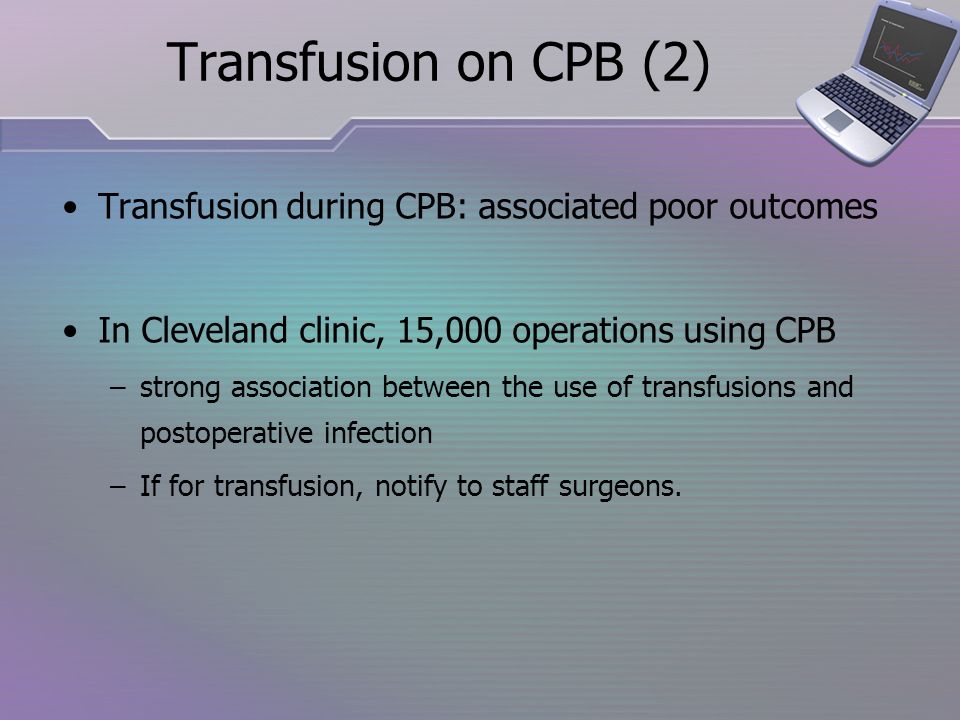 Transfusion on CPB (2)

• Transfusion during CPB: associated poor outcomes

• In Cleveland clinic, 15,000 operations using CPB
– strong association between the use of transfusions and postoperative infection
– If for transfusion, notify to staff surgeons.